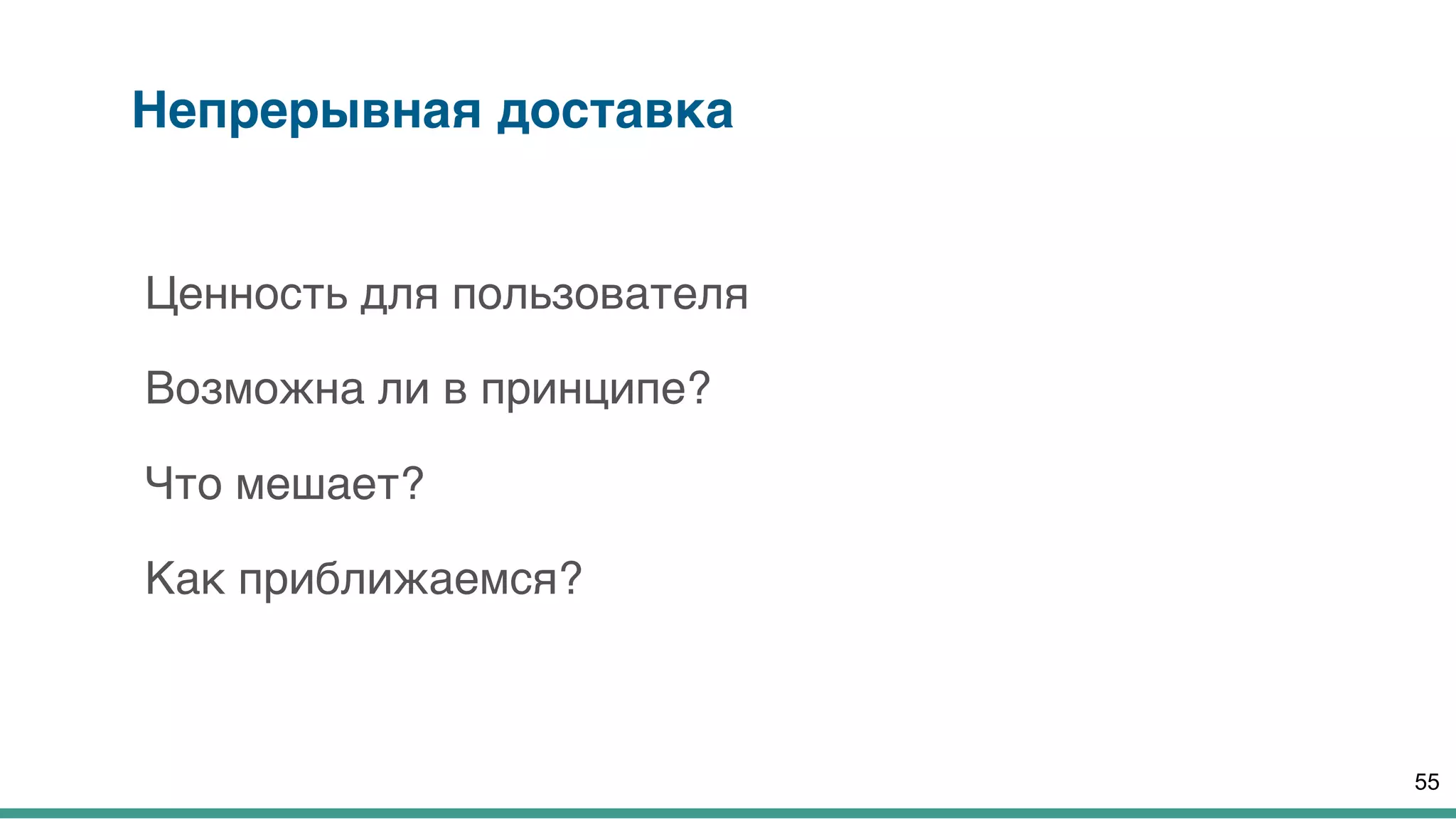 Непрерывная доставка

Ценность для пользователя

Возможна ли в принципе?

Что мешает?

Как приближаемся?

55